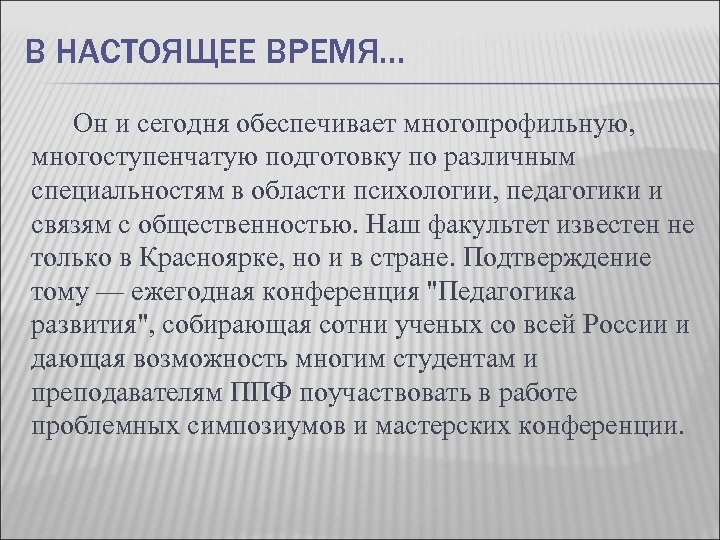 В НАСТОЯЩЕЕ ВРЕМЯ…

Он и сегодня обеспечивает многопрофильную, многоступенчатую подготовку по различным специальностям в области психологии, педагогики и связям с общественностью. Наш факультет известен не только в Красноярке, но и в стране. Подтверждение тому — ежегодная конференция "Педагогика развития", собирающая сотни ученых со всей России и дающая возможность многим студентам и преподавателям ППФ поучаствовать в работе проблемных симпозиумов и мастерских конференции.